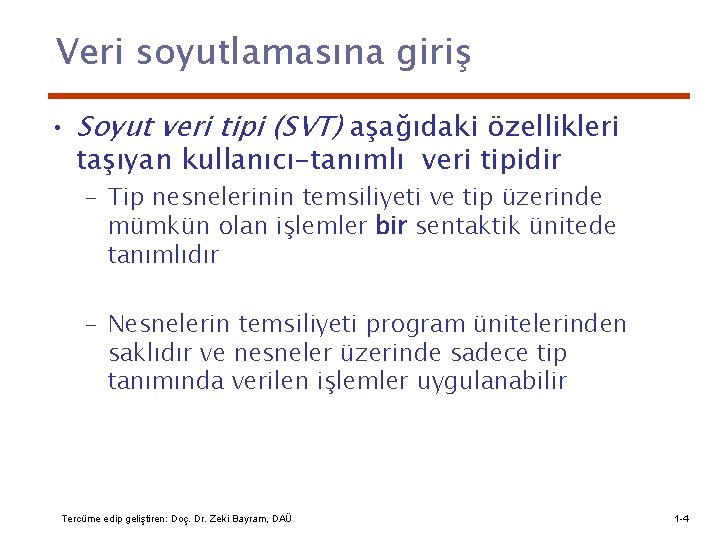 Veri soyutlamasına giriş

• Soyut veri tipi (SVT) aşağıdaki özellikleri taşıyan kullanıcı-tanımlı veri tipidir

– Tip nesnelerinin temsiliyeti ve tip üzerinde mümkün olan işlemler bir sentaktik ünitede tanımlıdır

– Nesnelerin temsiliyeti program ünitelerinden saklıdır ve nesneler üzerinde sadece tip tanımında verilen işlemler uygulanabilir

Tercüme edip geliştiren: Doç. Dr. Zeki Bayram, DAÜ

1-4